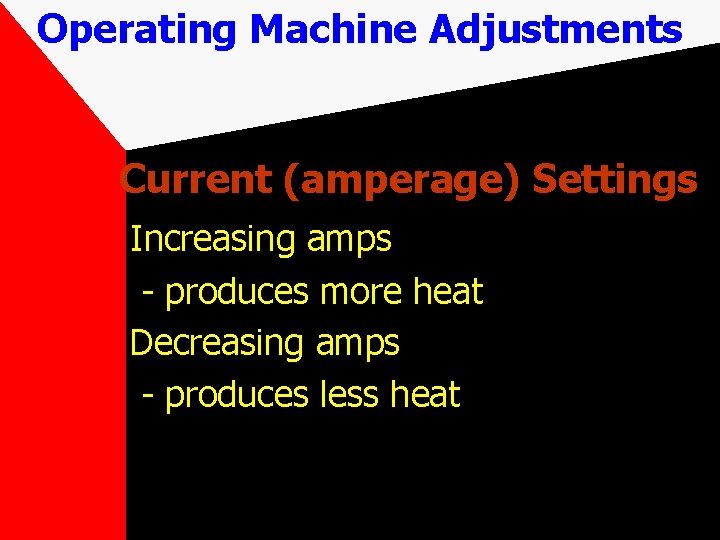 Operating Machine Adjustments

Current (amperage) Settings

Increasing amps

- produces more heat

Decreasing amps

- produces less heat